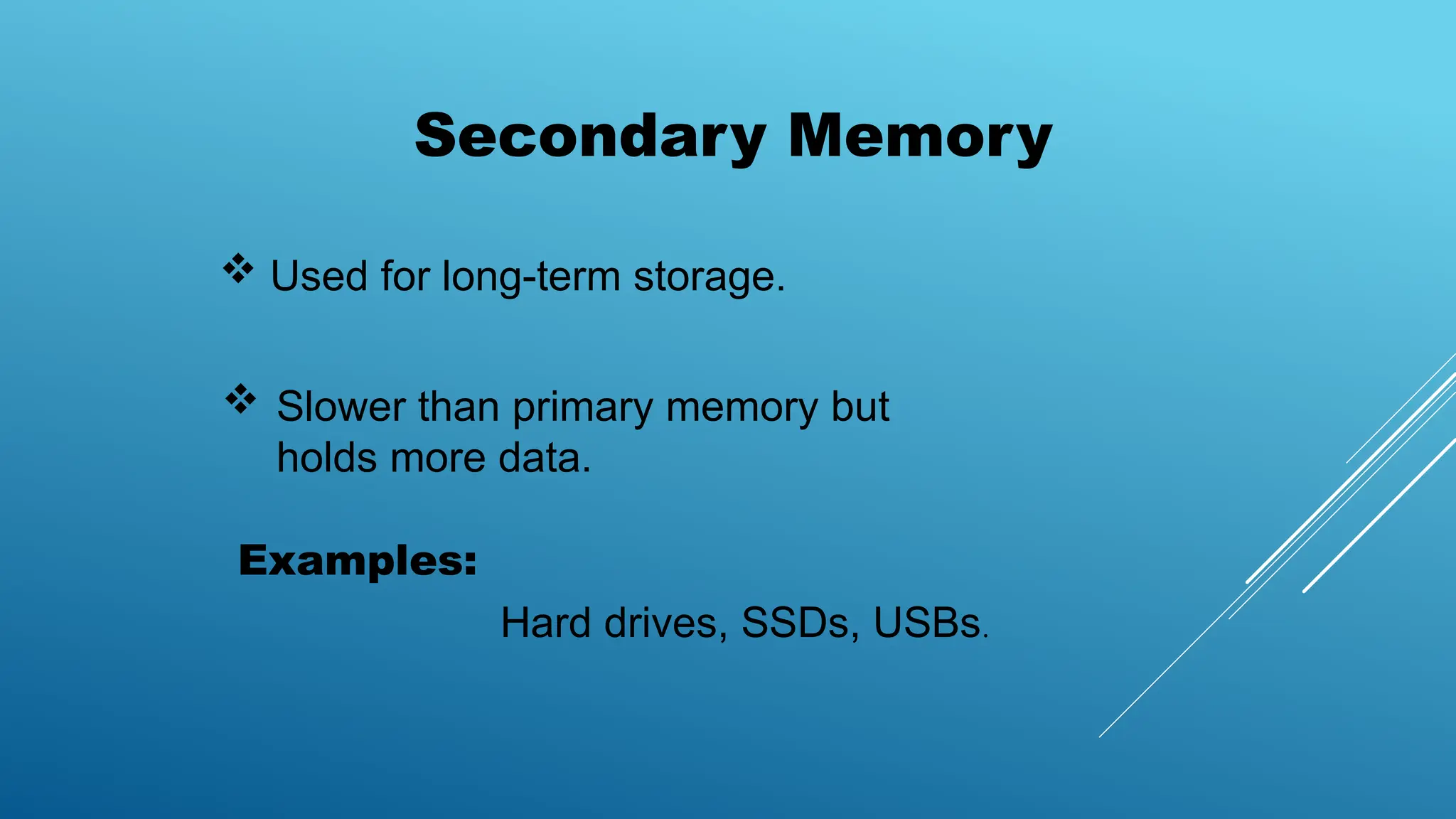 Secondary Memory

❖ Used for long-term storage.

❖ Slower than primary memory but holds more data.

Examples:

Hard drives, SSDs, USBs.